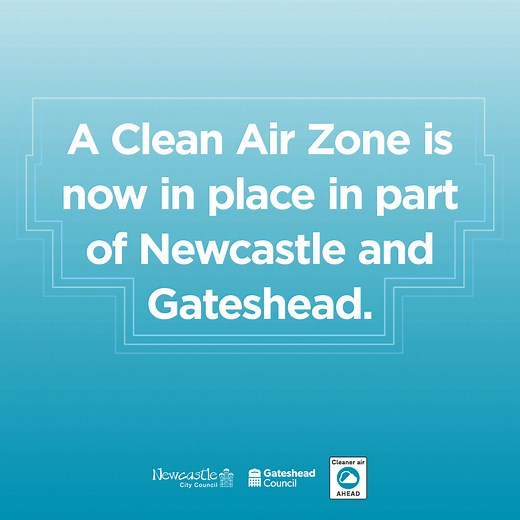 A Clean Air Zone is now in place in part of Newcastle and Gateshead.

Newcastle City Council

Gateshead Council

Cleaner air

AHEAD